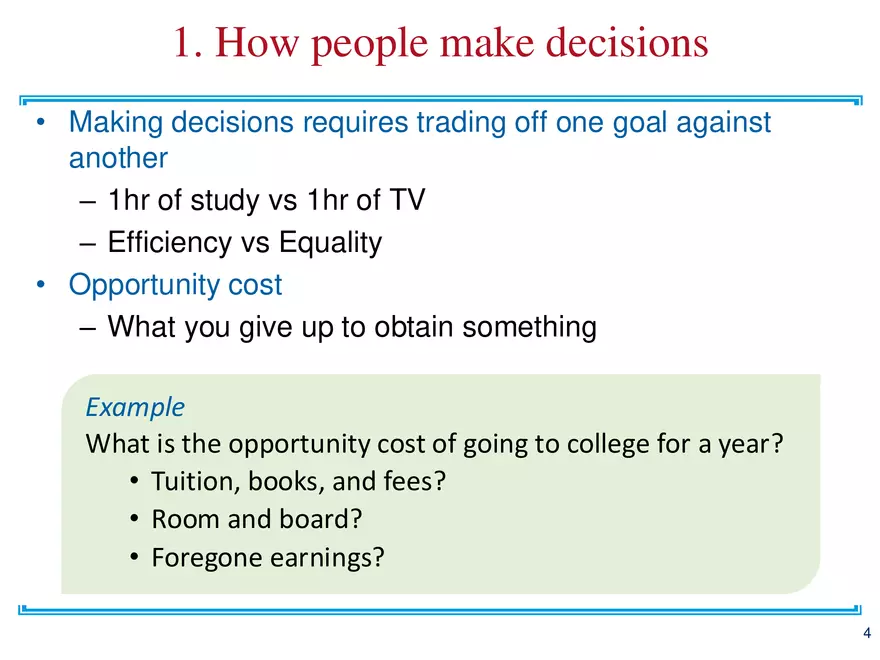 1. How people make decisions

• Making decisions requires trading off one goal against another
 – 1hr of study vs 1hr of TV
 – Efficiency vs Equality
• Opportunity cost
 – What you give up to obtain something

Example
What is the opportunity cost of going to college for a year?
 • Tuition, books, and fees?
 • Room and board?
 • Foregone earnings?

4